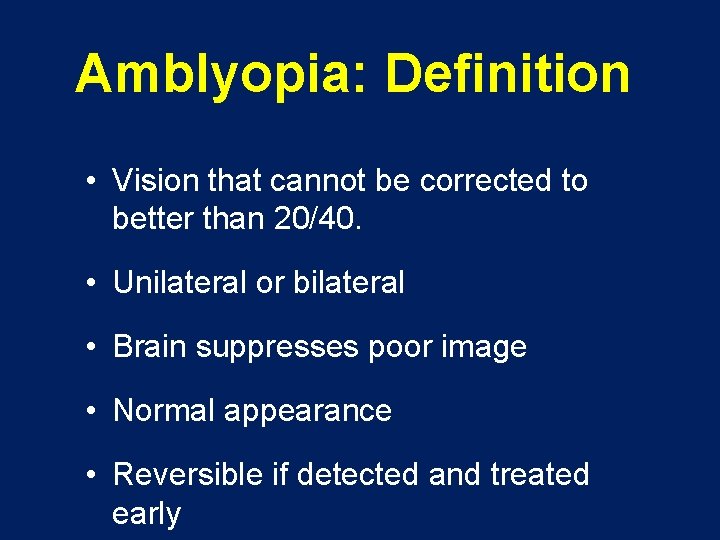 Amblyopia: Definition

• Vision that cannot be corrected to better than 20/40.

• Unilateral or bilateral

• Brain suppresses poor image

• Normal appearance

• Reversible if detected and treated early